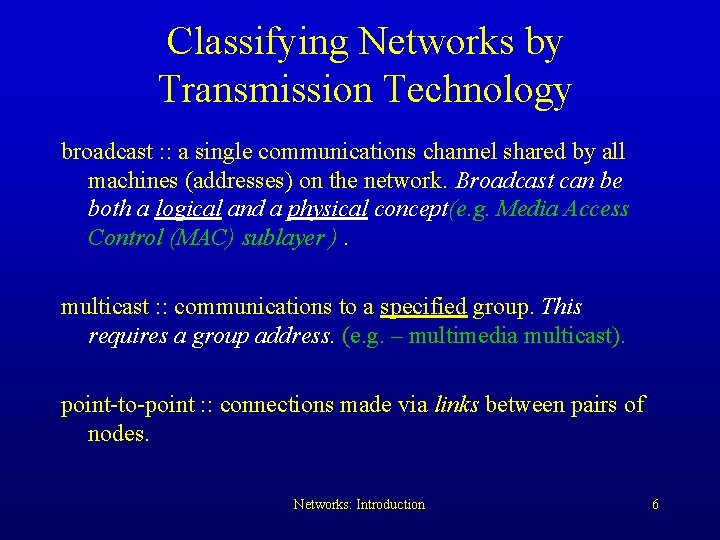 Classifying Networks by Transmission Technology

broadcast :: a single communications channel shared by all machines (addresses) on the network. Broadcast can be both a logical and a physical concept(e.g. Media Access Control (MAC) sublayer ) .

multicast :: communications to a specified group. This requires a group address. (e.g. – multimedia multicast).

point-to-point :: connections made via links between pairs of nodes.

Networks: Introduction

6